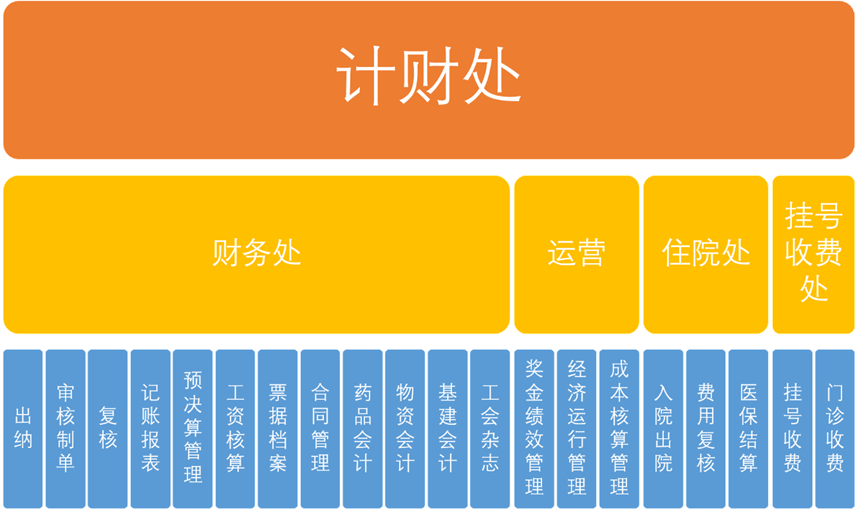 计财处

财务处

运营

住院处

挂号收费处

出纳

审核制单

复核

记账报表

预决算管理

工资核算

票据档案

合同管理

药品会计

物资会计

基建会计

工会杂志

奖金绩效管理

经济运行管理

成本核算管理

入院出院

费用复核

医保结算

挂号收费

门诊收费